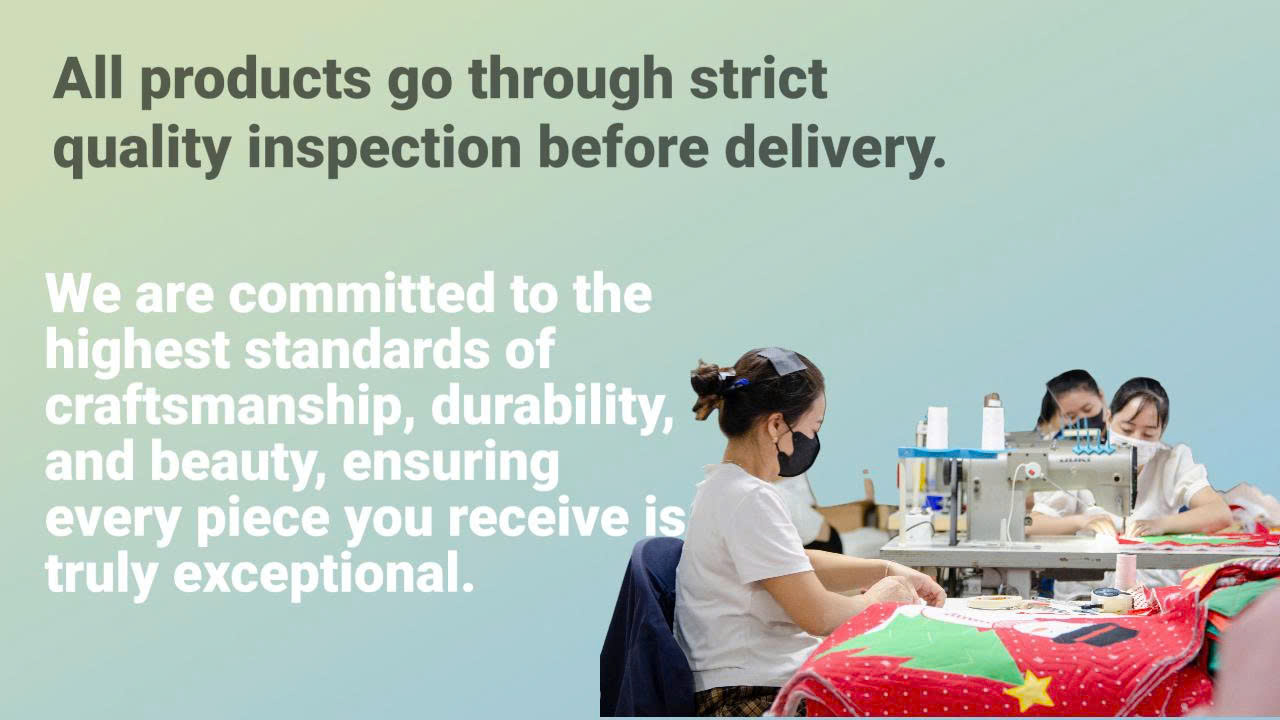 All products go through strict quality inspection before delivery.

We are committed to the highest standards of craftsmanship, durability, and beauty, ensuring every piece you receive is truly exceptional.